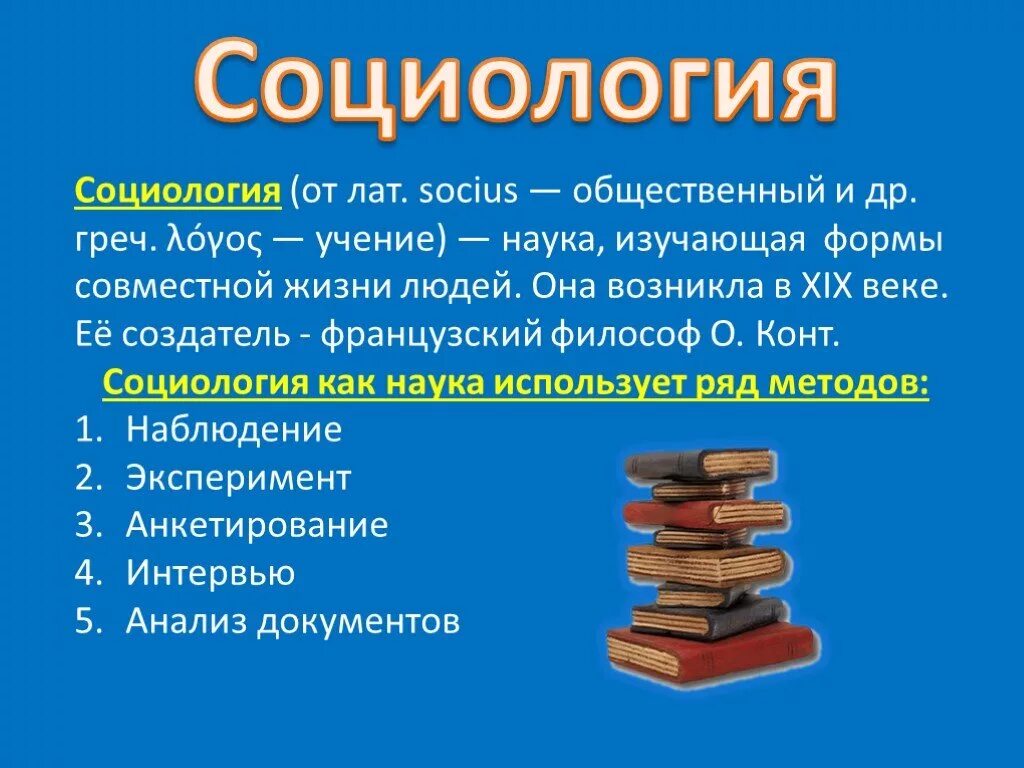 Социология

Социология (от лат. socius — общественный и др. греч. λόγος — учение) — наука, изучающая формы совместной жизни людей. Она возникла в XIX веке. Её создатель - французский философ О. Конт.

Социология как наука использует ряд методов:
1. Наблюдение
2. Эксперимент
3. Анкетирование
4. Интервью
5. Анализ документов